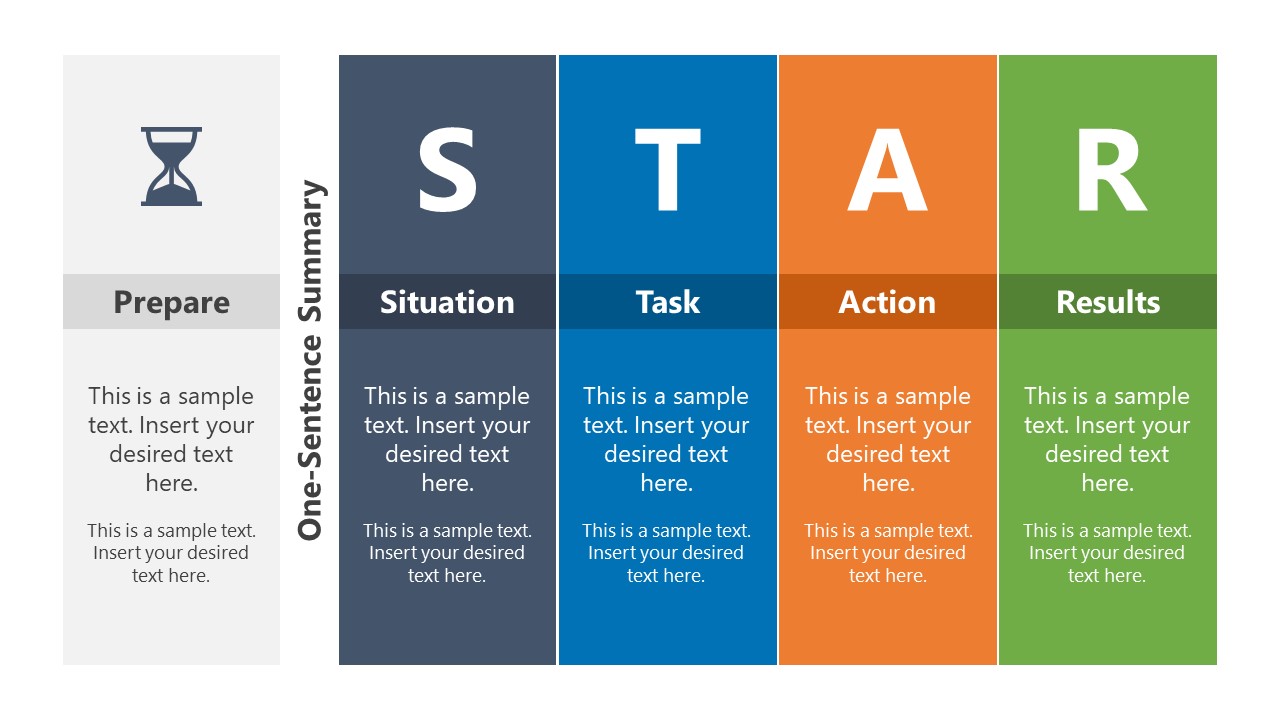 Prepare

This is a sample text. Insert your desired text here.

This is a sample text. Insert your desired text here.

One-Sentence Summary

S

Situation

This is a sample text. Insert your desired text here.

This is a sample text. Insert your desired text here.

T

Task

This is a sample text. Insert your desired text here.

This is a sample text. Insert your desired text here.

A

Action

This is a sample text. Insert your desired text here.

This is a sample text. Insert your desired text here.

R

Results

This is a sample text. Insert your desired text here.

This is a sample text. Insert your desired text here.